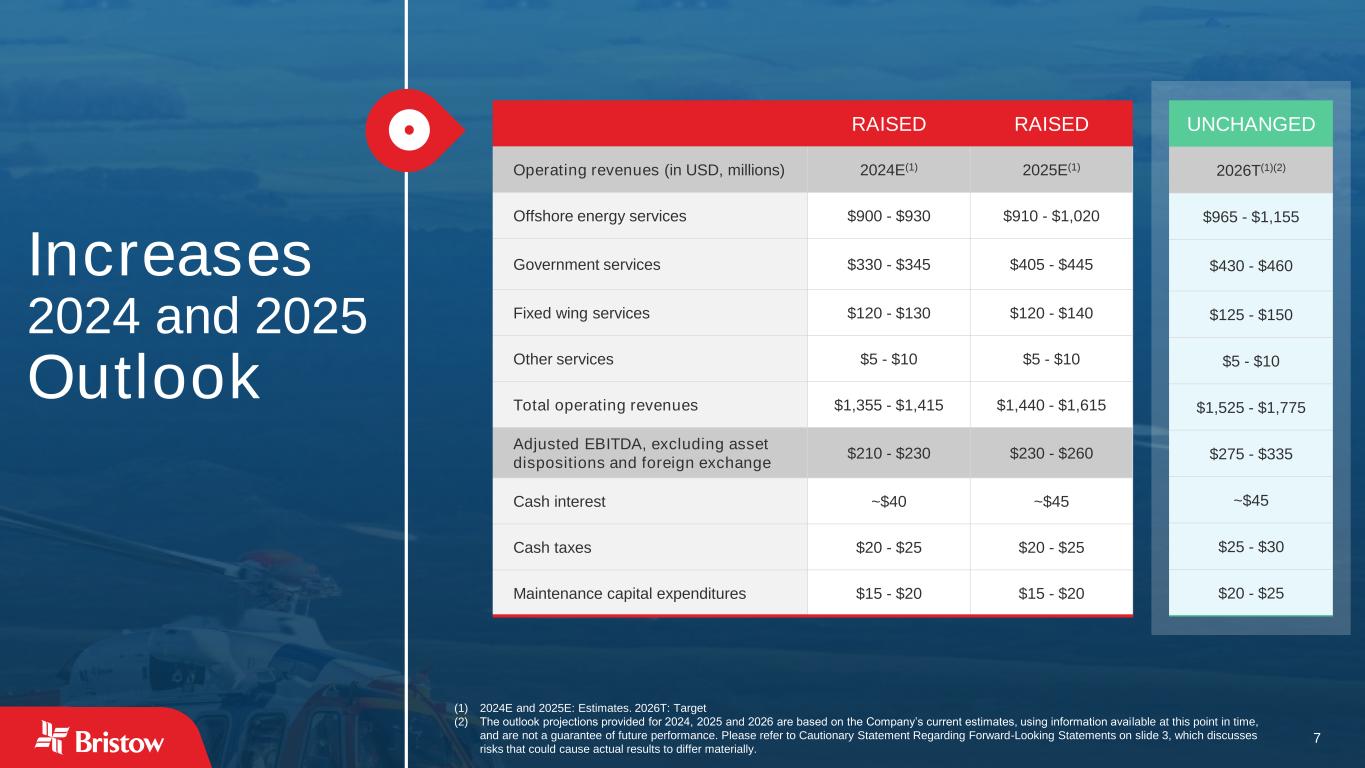 Increases
2024 and 2025
Outlook

|  | RAISED | RAISED | UNCHANGED |
|---|---|---|---|
| Operating revenues (in USD, millions) | 2024E$^{(1)}$ | 2025E$^{(1)}$ | 2026T$^{(1)(2)}$ |
| Offshore energy services | \$900 - \$930 | \$910 - \$1,020 | \$965 - \$1,155 |
| Government services | \$330 - \$345 | \$405 - \$445 | \$430 - \$460 |
| Fixed wing services | \$120 - \$130 | \$120 - \$140 | \$125 - \$150 |
| Other services | \$5 - \$10 | \$5 - \$10 | \$5 - \$10 |
| Total operating revenues | \$1,355 - \$1,415 | \$1,440 - \$1,615 | \$1,525 - \$1,775 |
| Adjusted EBITDA, excluding asset dispositions and foreign exchange | \$210 - \$230 | \$230 - \$260 | \$275 - \$335 |
| Cash interest | ~\$40 | ~\$45 | ~\$45 |
| Cash taxes | \$20 - \$25 | \$20 - \$25 | \$25 - \$30 |
| Maintenance capital expenditures | \$15 - \$20 | \$15 - \$20 | \$20 - \$25 |

(1) 2024E and 2025E: Estimates. 2026T: Target
(2) The outlook projections provided for 2024, 2025 and 2026 are based on the Company's current estimates, using information available at this point in time, and are not a guarantee of future performance. Please refer to Cautionary Statement Regarding Forward-Looking Statements on slide 3, which discusses risks that could cause actual results to differ materially.

Bristow

7